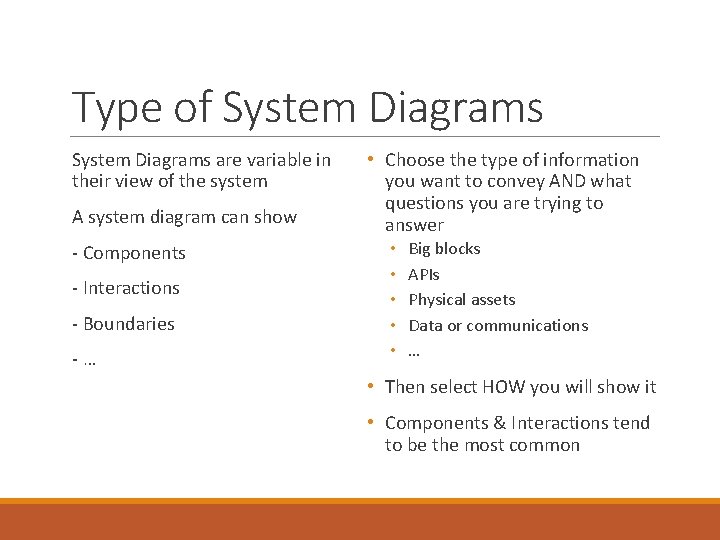 Type of System Diagrams

System Diagrams are variable in their view of the system

A system diagram can show

- Components

- Interactions

- Boundaries

- …

• Choose the type of information you want to convey AND what questions you are trying to answer
  • Big blocks
  • APIs
  • Physical assets
  • Data or communications
  • …

• Then select HOW you will show it

• Components & Interactions tend to be the most common